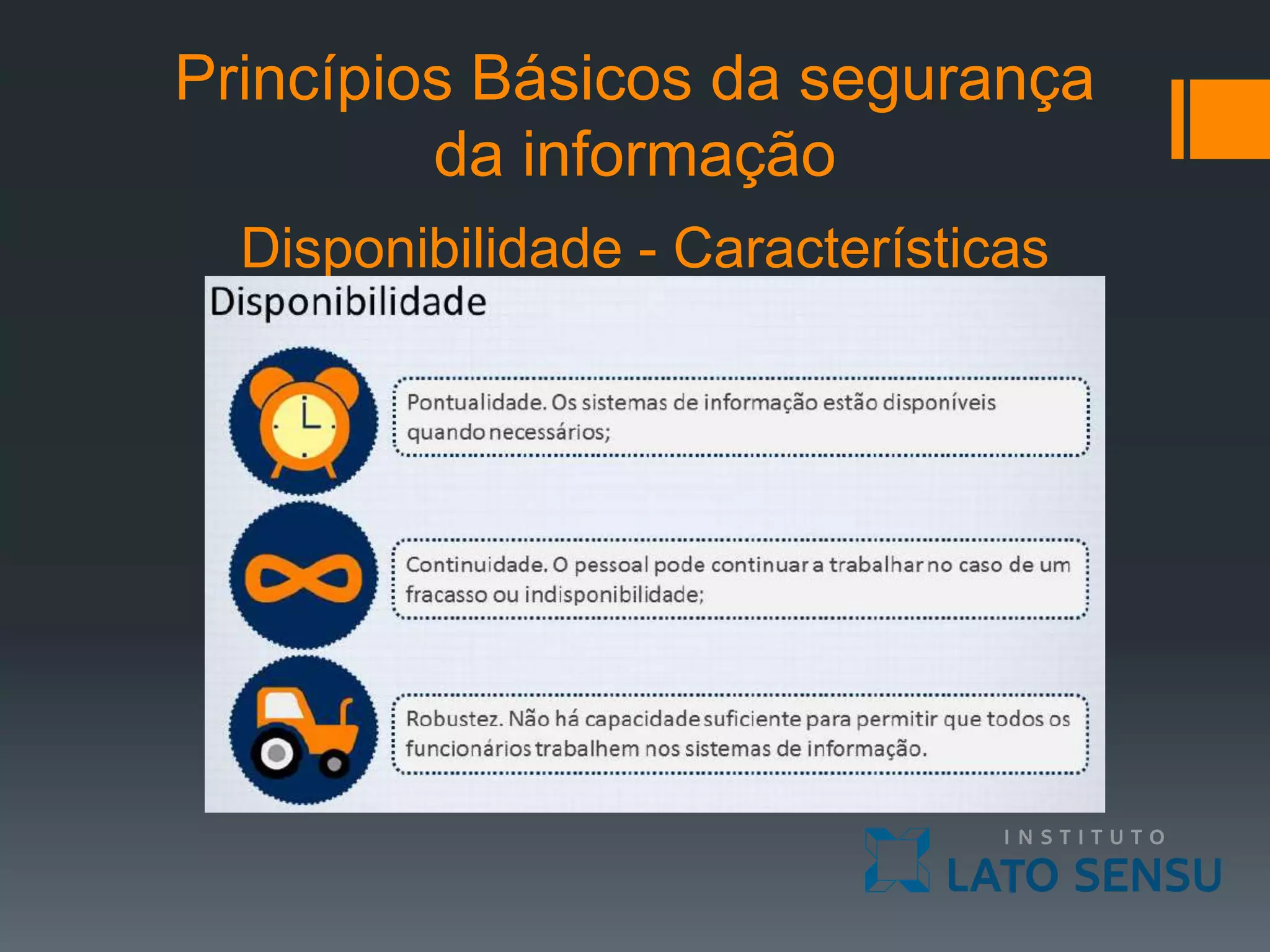 Princípios Básicos da segurança da informação

Disponibilidade - Características

Disponibilidade

Pontualidade. Os sistemas de informação estão disponíveis quando necessários;

Continuidade. O pessoal pode continuar a trabalhar no caso de um fracasso ou indisponibilidade;

Robustez. Não há capacidade suficiente para permitir que todos os funcionários trabalhem nos sistemas de informação.

INSTITUTO
LATO SENSU